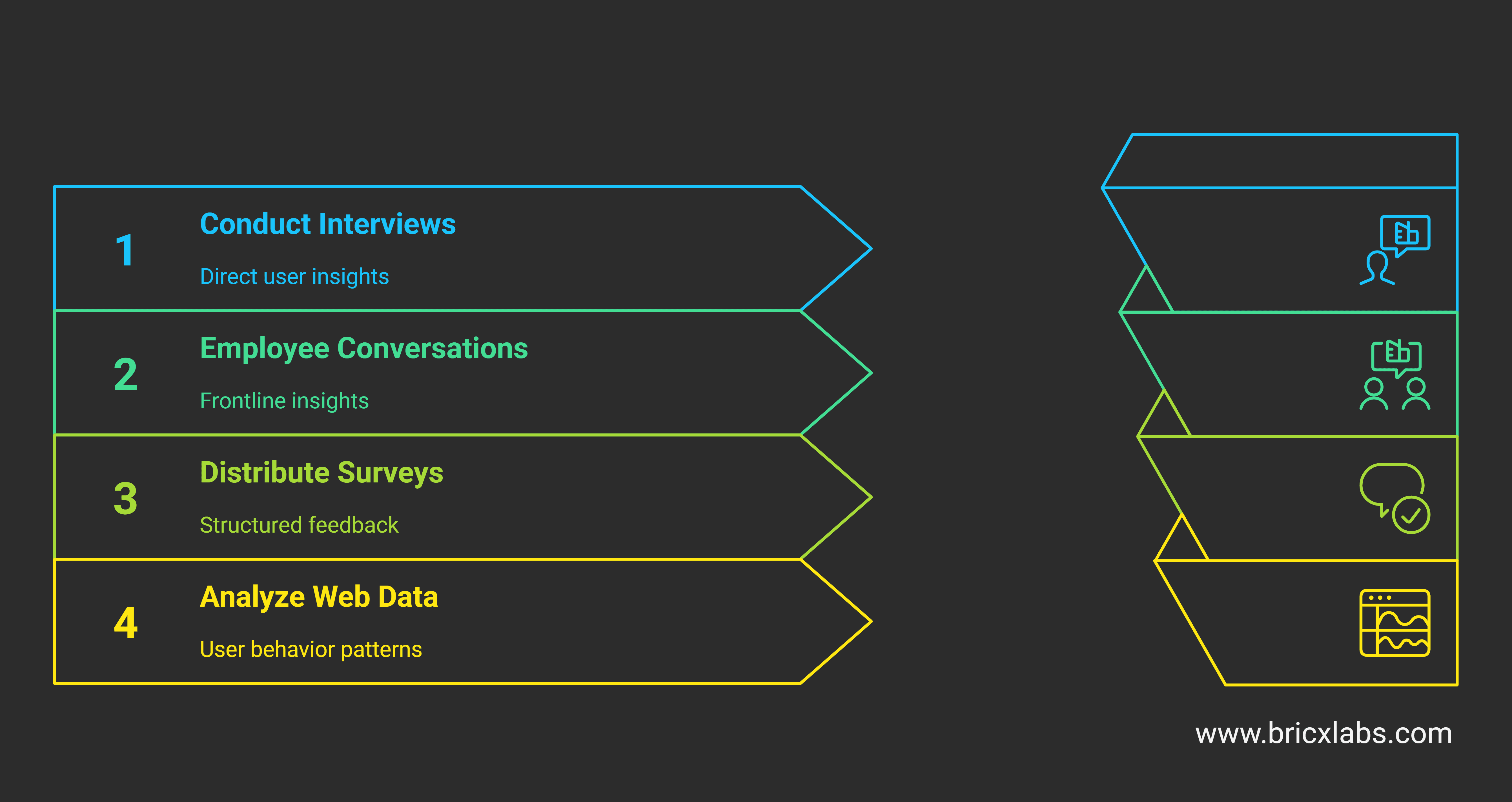 1
Conduct Interviews
Direct user insights

2
Employee Conversations
Frontline insights

3
Distribute Surveys
Structured feedback

4
Analyze Web Data
User behavior patterns

www.bricxlabs.com